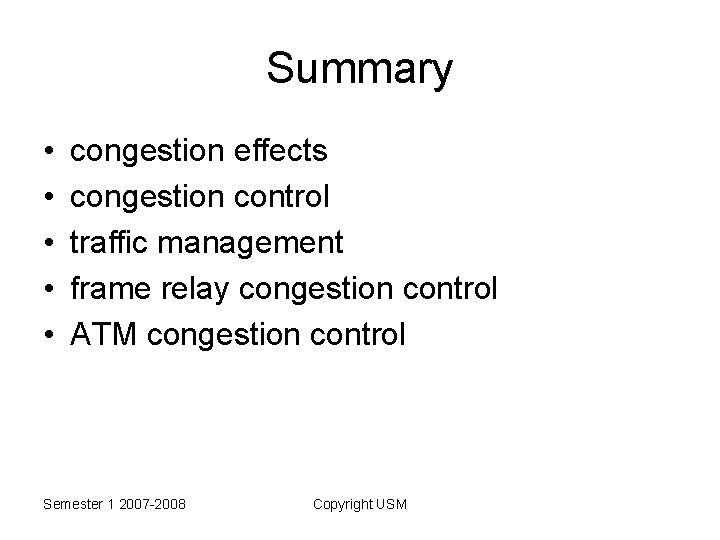 Summary

• congestion effects
• congestion control
• traffic management
• frame relay congestion control
• ATM congestion control

Semester 1 2007-2008

Copyright USM